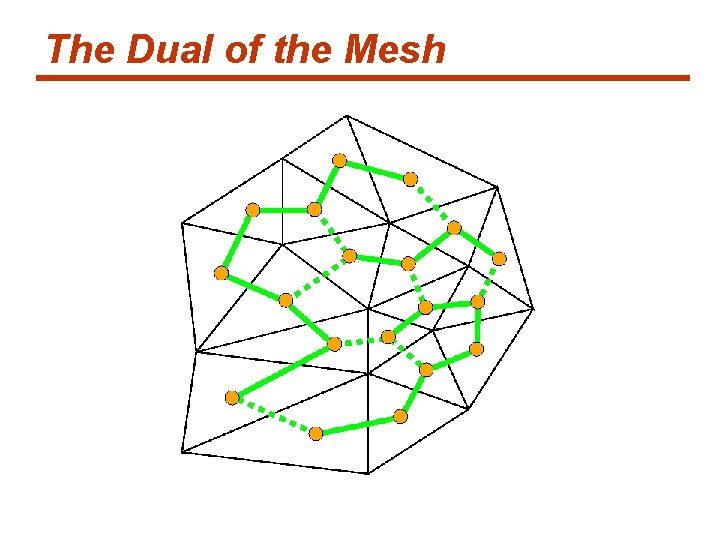 The Dual of the Mesh